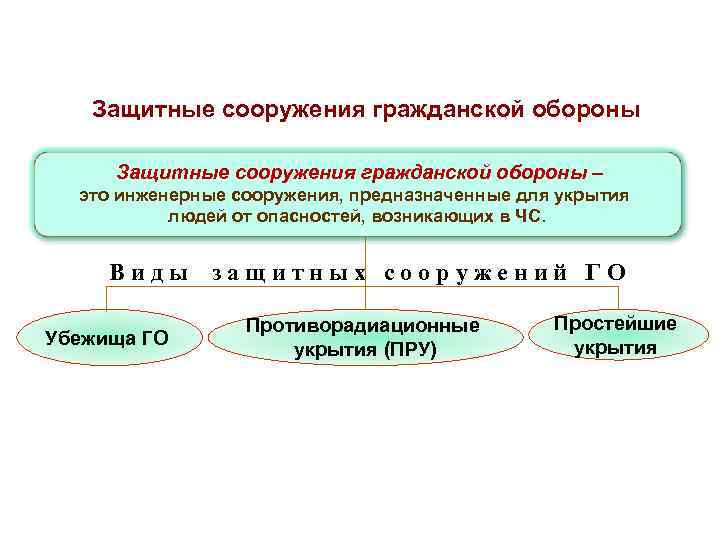 Защитные сооружения гражданской обороны

Защитные сооружения гражданской обороны – это инженерные сооружения, предназначенные для укрытия людей от опасностей, возникающих в ЧС.

Виды защитных сооружений ГО

Убежища ГО

Противорадиационные укрытия (ПРУ)

Простейшие укрытия